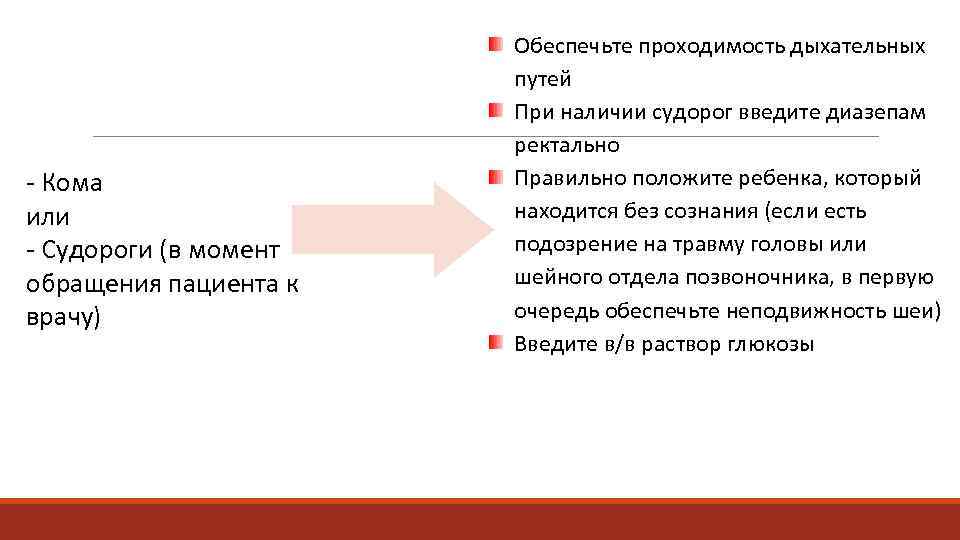 - Кома
или
- Судороги (в момент обращения пациента к врачу)

Обеспечьте проходимость дыхательных путей

При наличии судорог введите диазепам ректально

Правильно положите ребенка, который находится без сознания (если есть подозрение на травму головы или шейного отдела позвоночника, в первую очередь обеспечьте неподвижность шеи)

Введите в/в раствор глюкозы